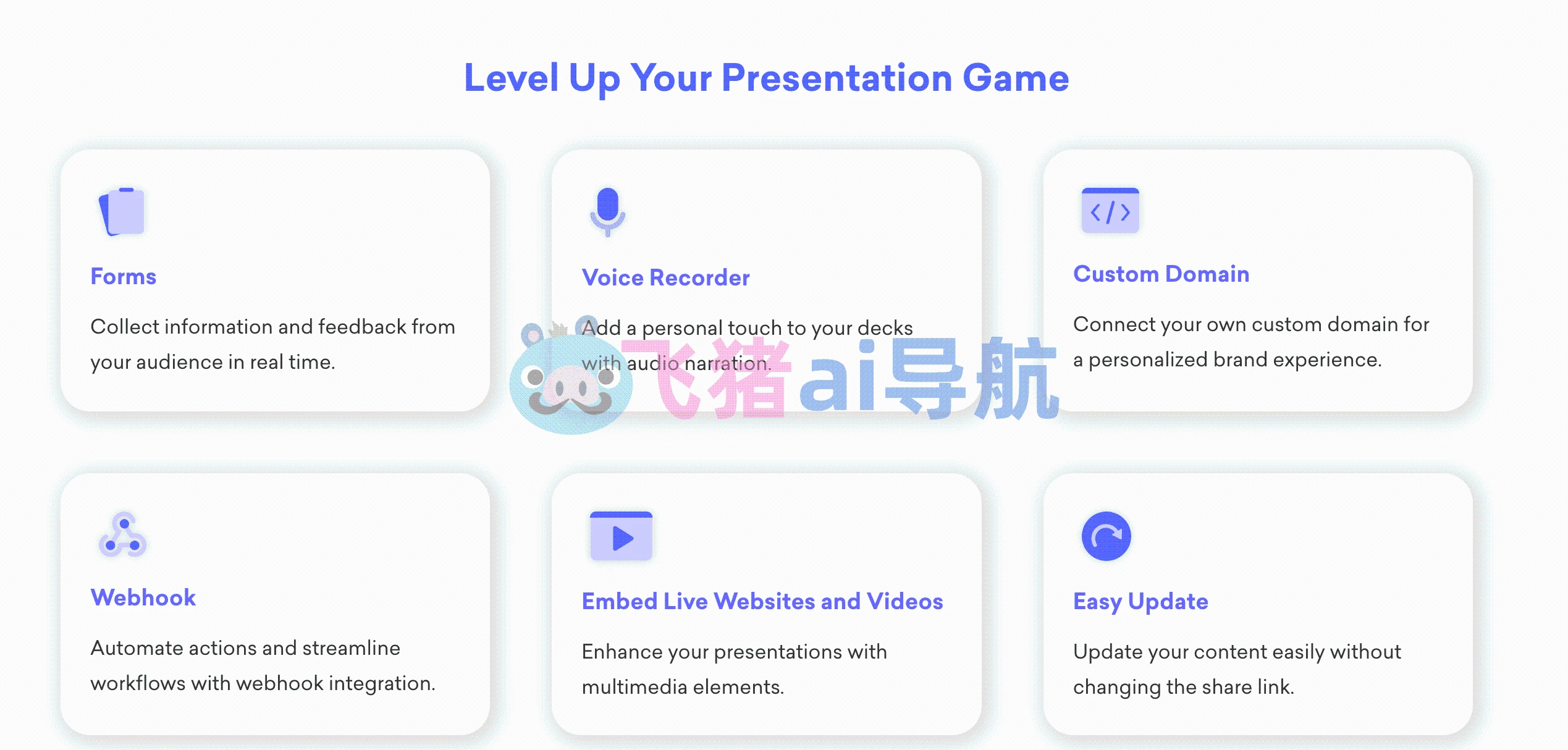 Level Up Your Presentation Game

Forms

Collect information and feedback from your audience in real time.

Voice Recorder

Add a personal touch to your decks with audio narration.

Custom Domain

Connect your own custom domain for a personalized brand experience.

飞猪ai导航

Webhook

Automate actions and streamline workflows with webhook integration.

Embed Live Websites and Videos

Enhance your presentations with multimedia elements.

Easy Update

Update your content easily without changing the share link.